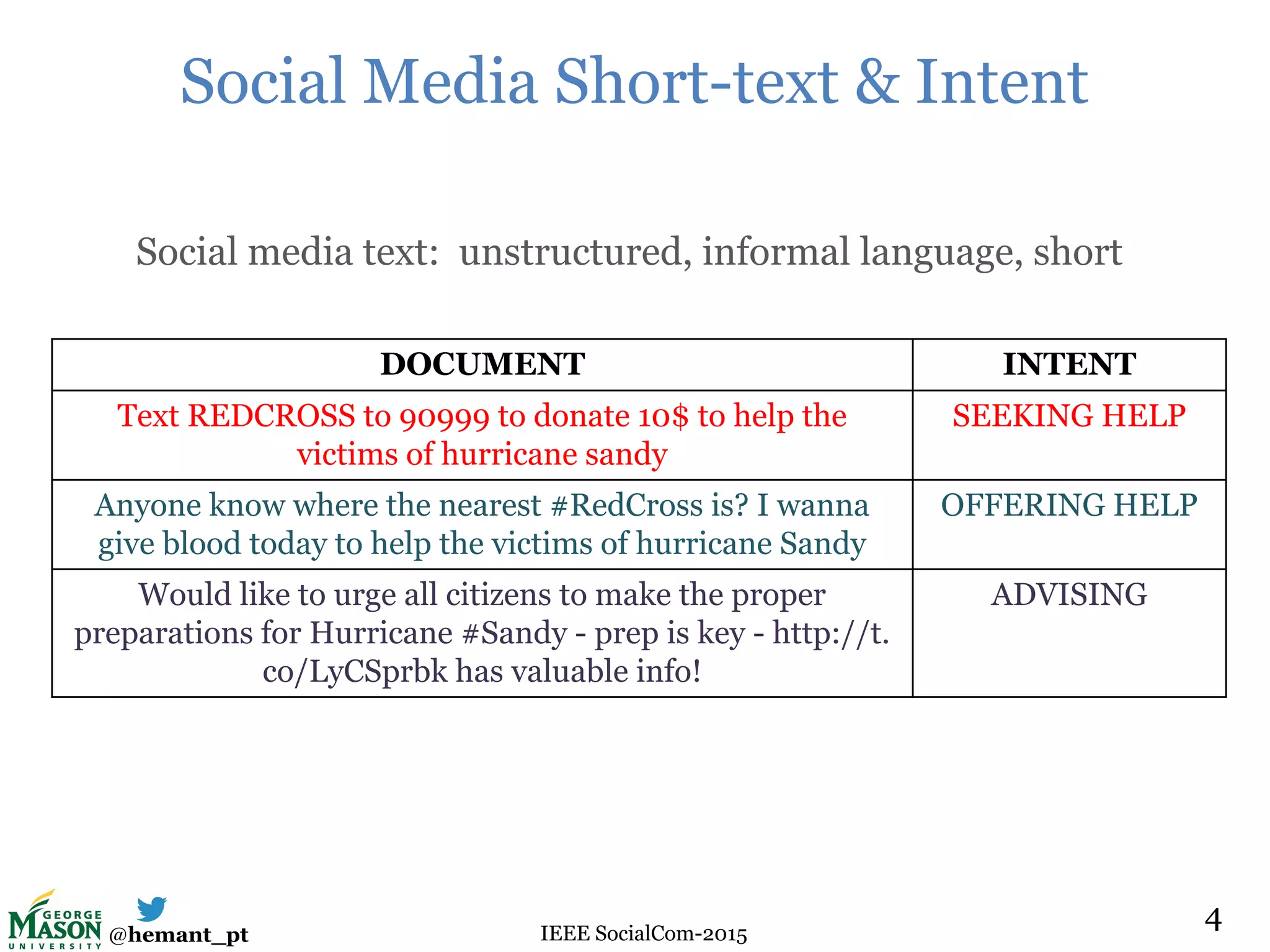 Social Media Short-text & Intent

Social media text: unstructured, informal language, short

| DOCUMENT | INTENT |
|---|---|
| Text REDCROSS to 90999 to donate 10$ to help the victims of hurricane sandy | SEEKING HELP |
| Anyone know where the nearest #RedCross is? I wanna give blood today to help the victims of hurricane Sandy | OFFERING HELP |
| Would like to urge all citizens to make the proper preparations for Hurricane #Sandy - prep is key - http://t.co/LyCSprbk has valuable info! | ADVISING |

GEORGE MASON UNIVERSITY @hemant_pt

IEEE SocialCom-2015

4